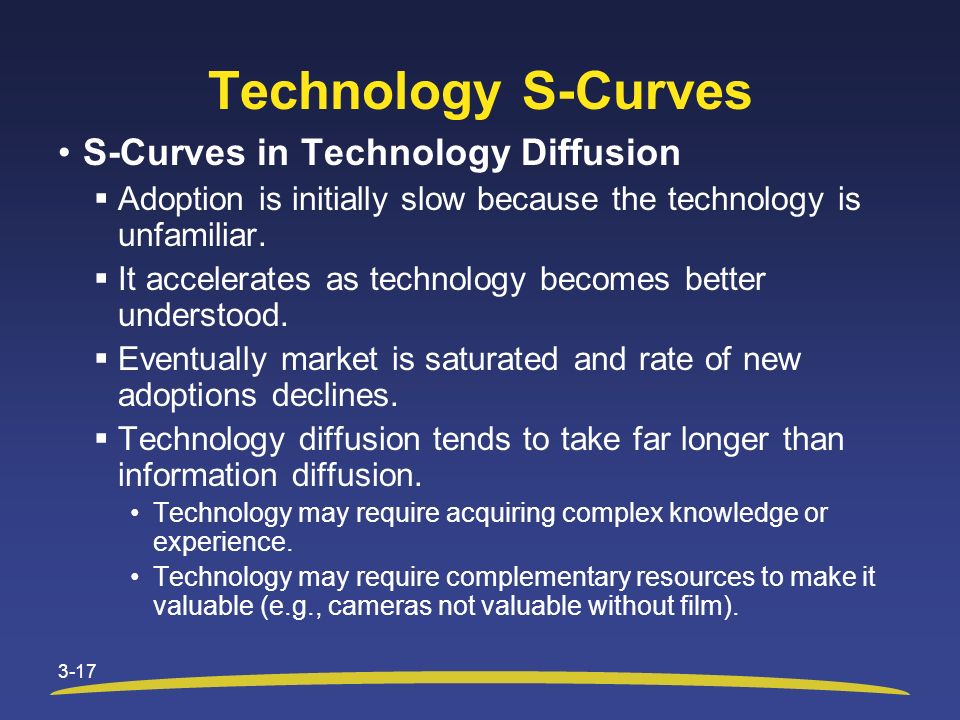 Technology S-Curves

• S-Curves in Technology Diffusion

▪ Adoption is initially slow because the technology is unfamiliar.

▪ It accelerates as technology becomes better understood.

▪ Eventually market is saturated and rate of new adoptions declines.

▪ Technology diffusion tends to take far longer than information diffusion.

• Technology may require acquiring complex knowledge or experience.

• Technology may require complementary resources to make it valuable (e.g., cameras not valuable without film).

3-17